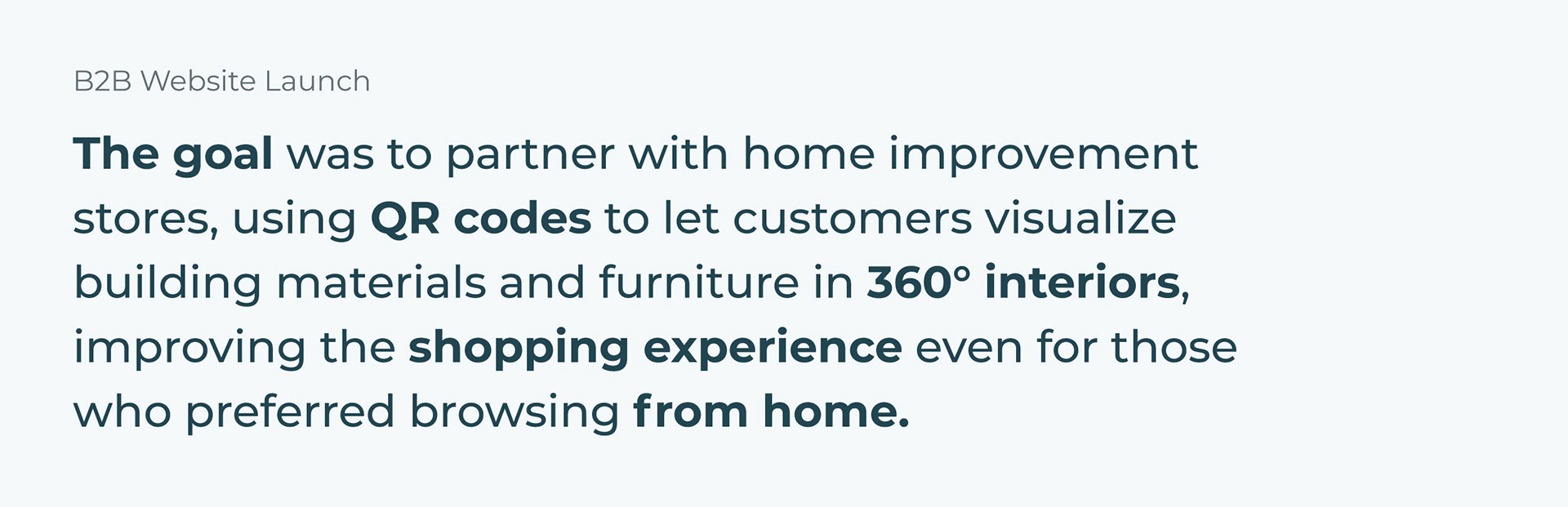 B2B Website Launch

The goal was to partner with home improvement stores, using QR codes to let customers visualize building materials and furniture in 360° interiors, improving the shopping experience even for those who preferred browsing from home.